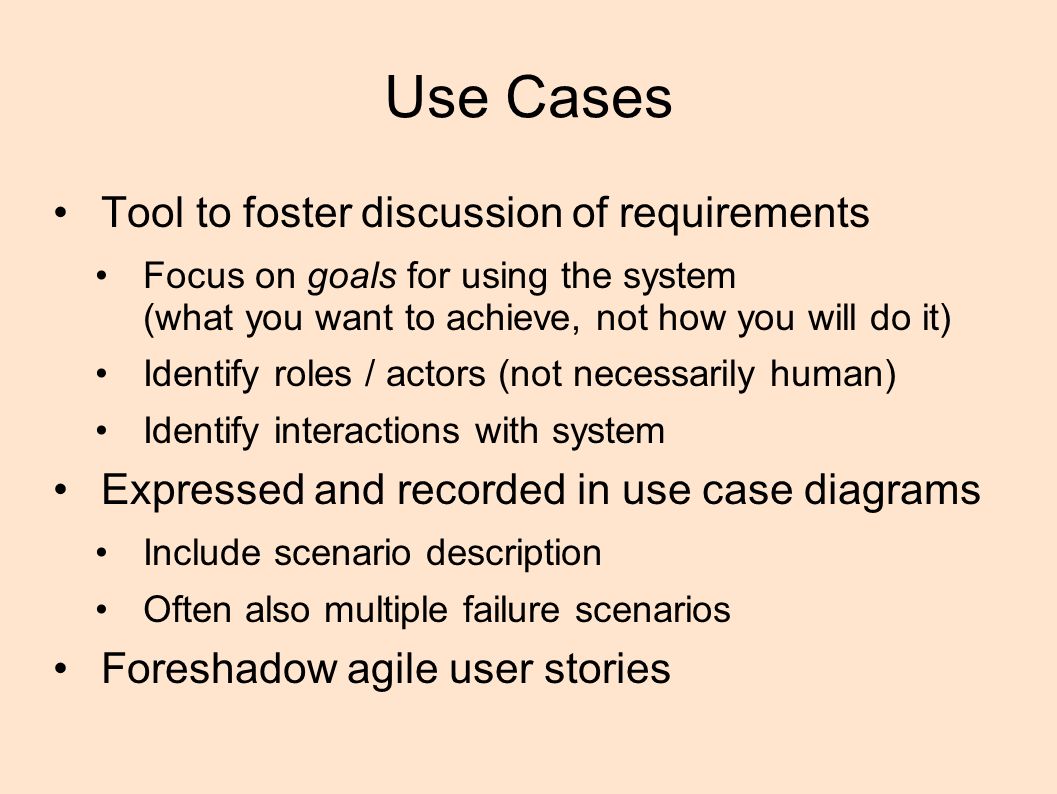 Use Cases

• Tool to foster discussion of requirements
  • Focus on goals for using the system (what you want to achieve, not how you will do it)
  • Identify roles / actors (not necessarily human)
  • Identify interactions with system
• Expressed and recorded in use case diagrams
  • Include scenario description
  • Often also multiple failure scenarios
• Foreshadow agile user stories